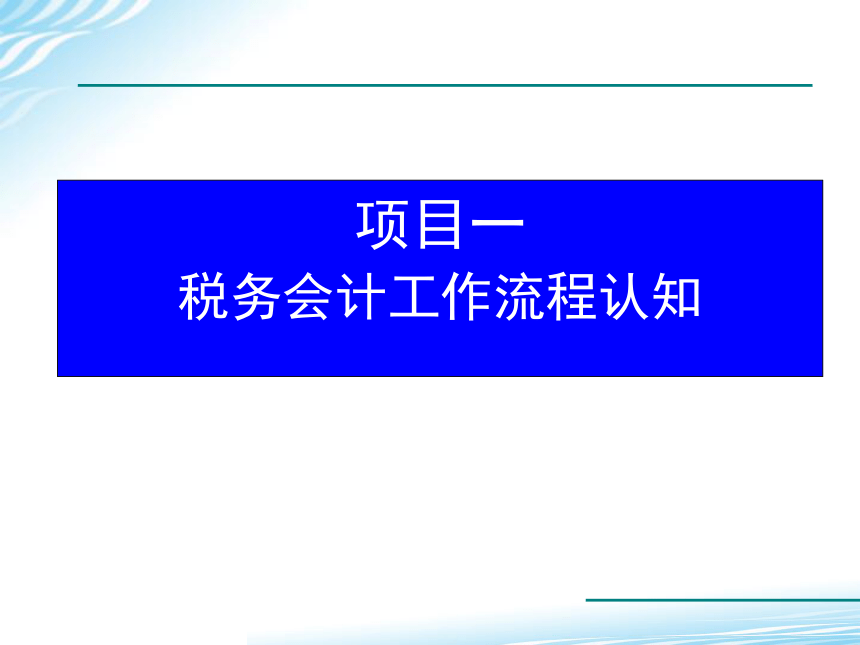 项目一
税务会计工作流程认知